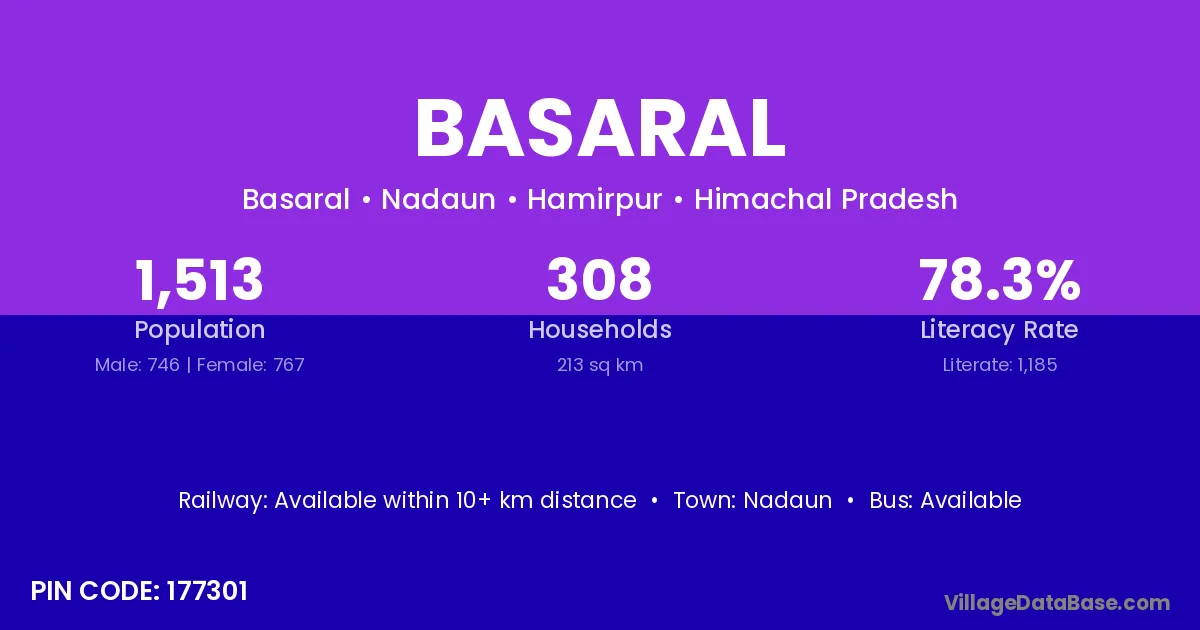 BASARAL

Basaral • Nadaun • Hamirpur • Himachal Pradesh

1,513
Population
Male: 746 | Female: 767

308
Households
213 sq km

78.3%
Literacy Rate
Literate: 1,185

Railway: Available within 10+ km distance • Town: Nadaun • Bus: Available

PIN CODE: 177301

VillageDataBase.com